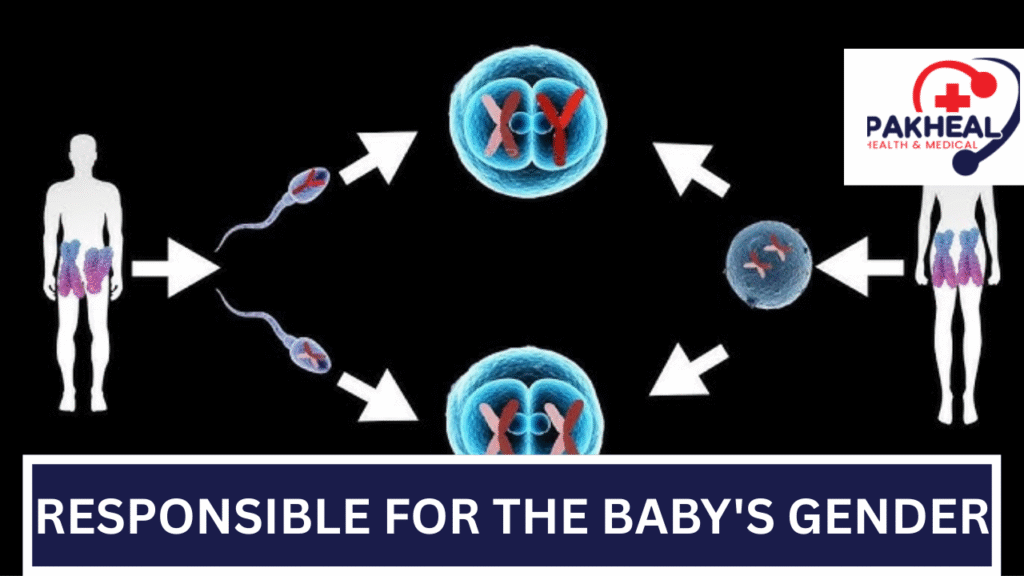 PAKHEAL
HEALTH & MEDICAL

RESPONSIBLE FOR THE BABY'S GENDER